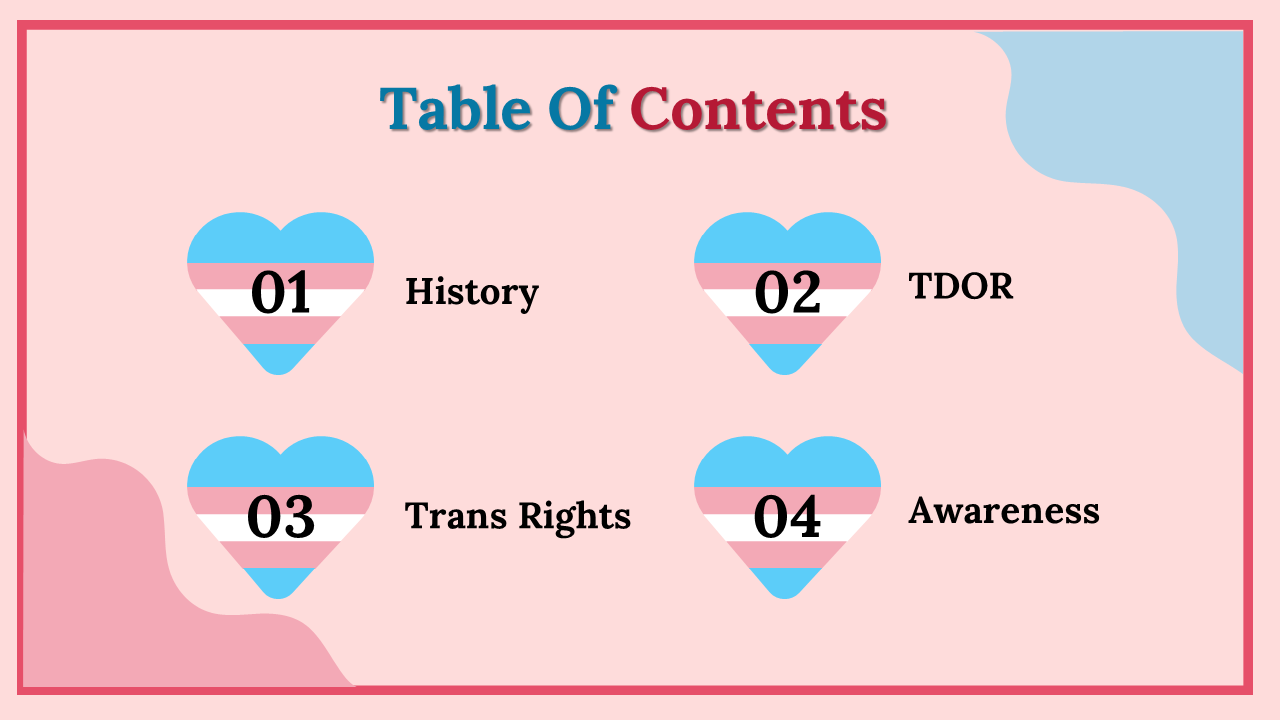 Table Of Contents

01 History

02 TDOR

03 Trans Rights

04 Awareness